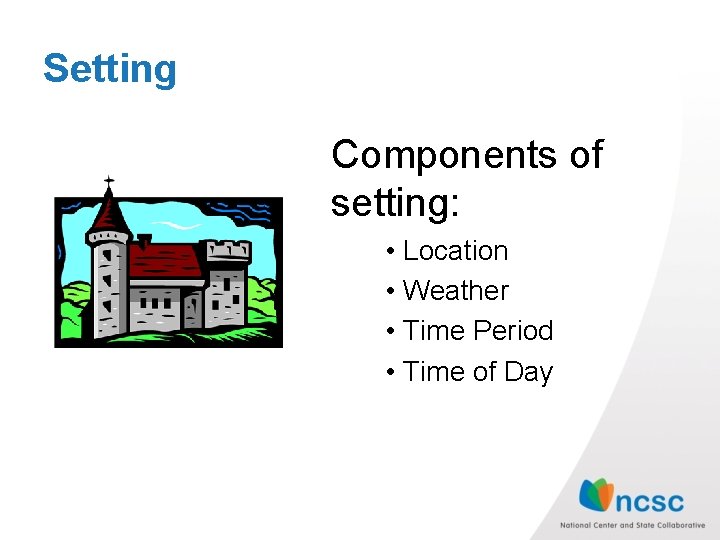 Setting

Components of setting:

• Location
• Weather
• Time Period
• Time of Day

ncsc
National Center and State Collaborative